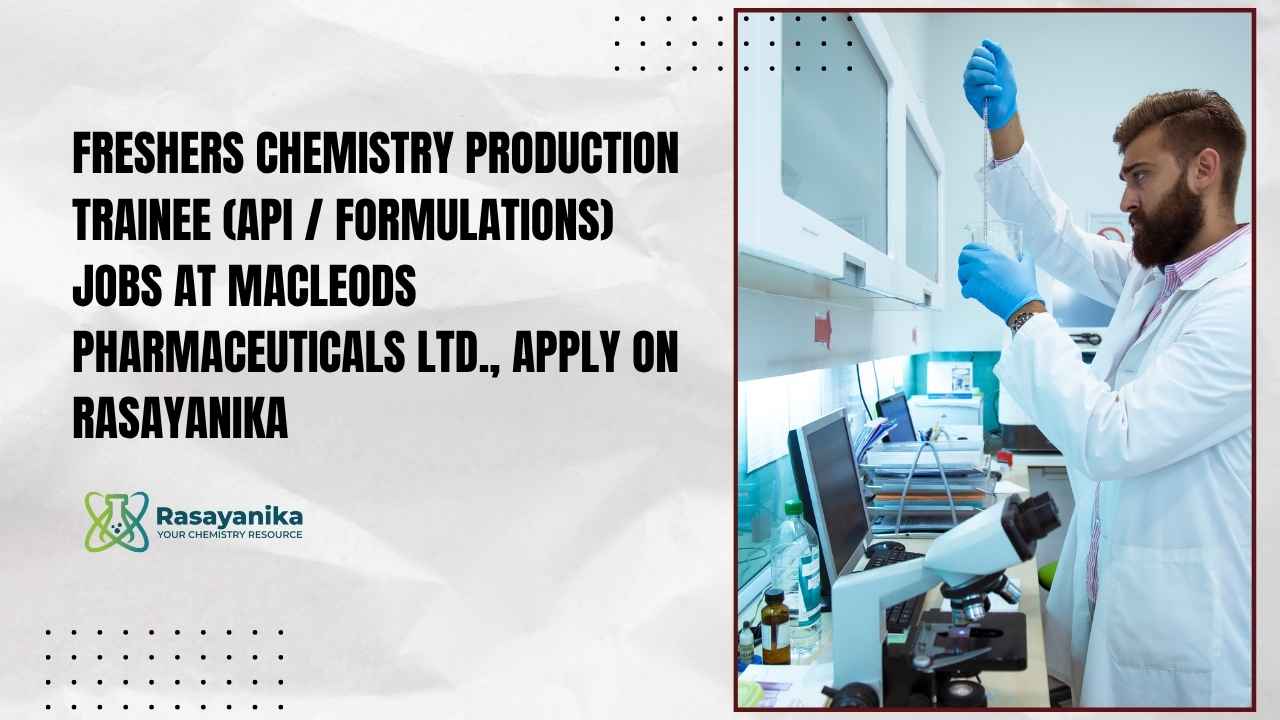 FRESHERS CHEMISTRY PRODUCTION TRAINEE (API / FORMULATIONS) JOBS AT MACLEODS PHARMACEUTICALS LTD., APPLY ON RASAYANIKA

Rasayanika
YOUR CHEMISTRY RESOURCE